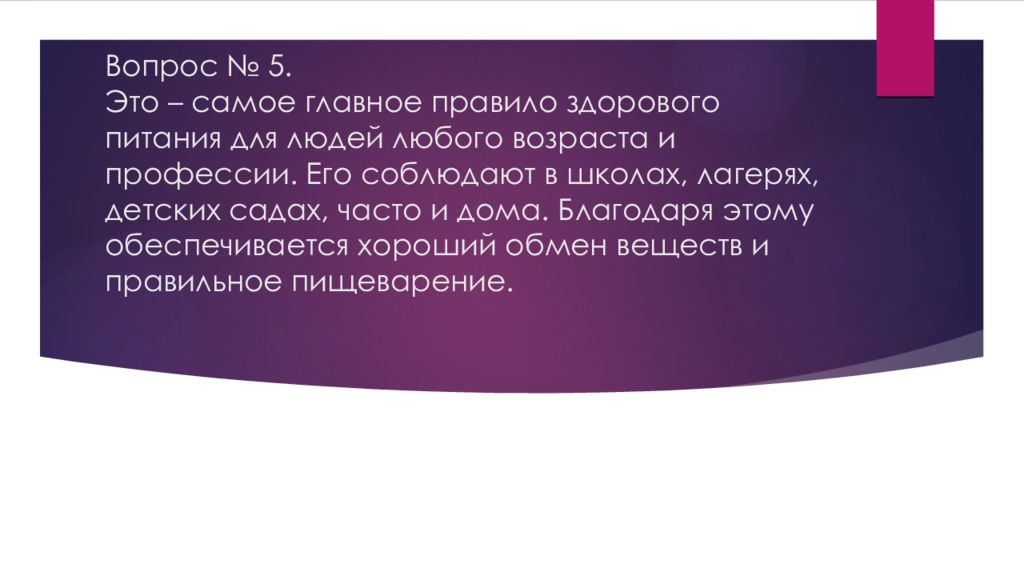 Вопрос № 5.
Это – самое главное правило здорового питания для людей любого возраста и профессии. Его соблюдают в школах, лагерях, детских садах, часто и дома. Благодаря этому обеспечивается хороший обмен веществ и правильное пищеварение.